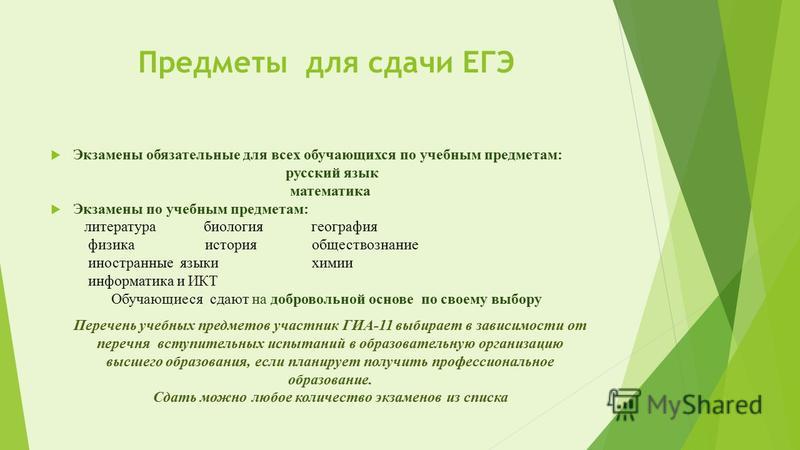 Предметы для сдачи ЕГЭ

Экзамены обязательные для всех обучающихся по учебным предметам:
русский язык
математика

Экзамены по учебным предметам:
литература биология география
физика история обществознание
иностранные языки химии
информатика и ИКТ
Обучающиеся сдают на добровольной основе по своему выбору

Перечень учебных предметов участник ГИА-11 выбирает в зависимости от перечня вступительных испытаний в образовательную организацию высшего образования, если планирует получить профессиональное образование.
Сдать можно любое количество экзаменов из списка

MyShared